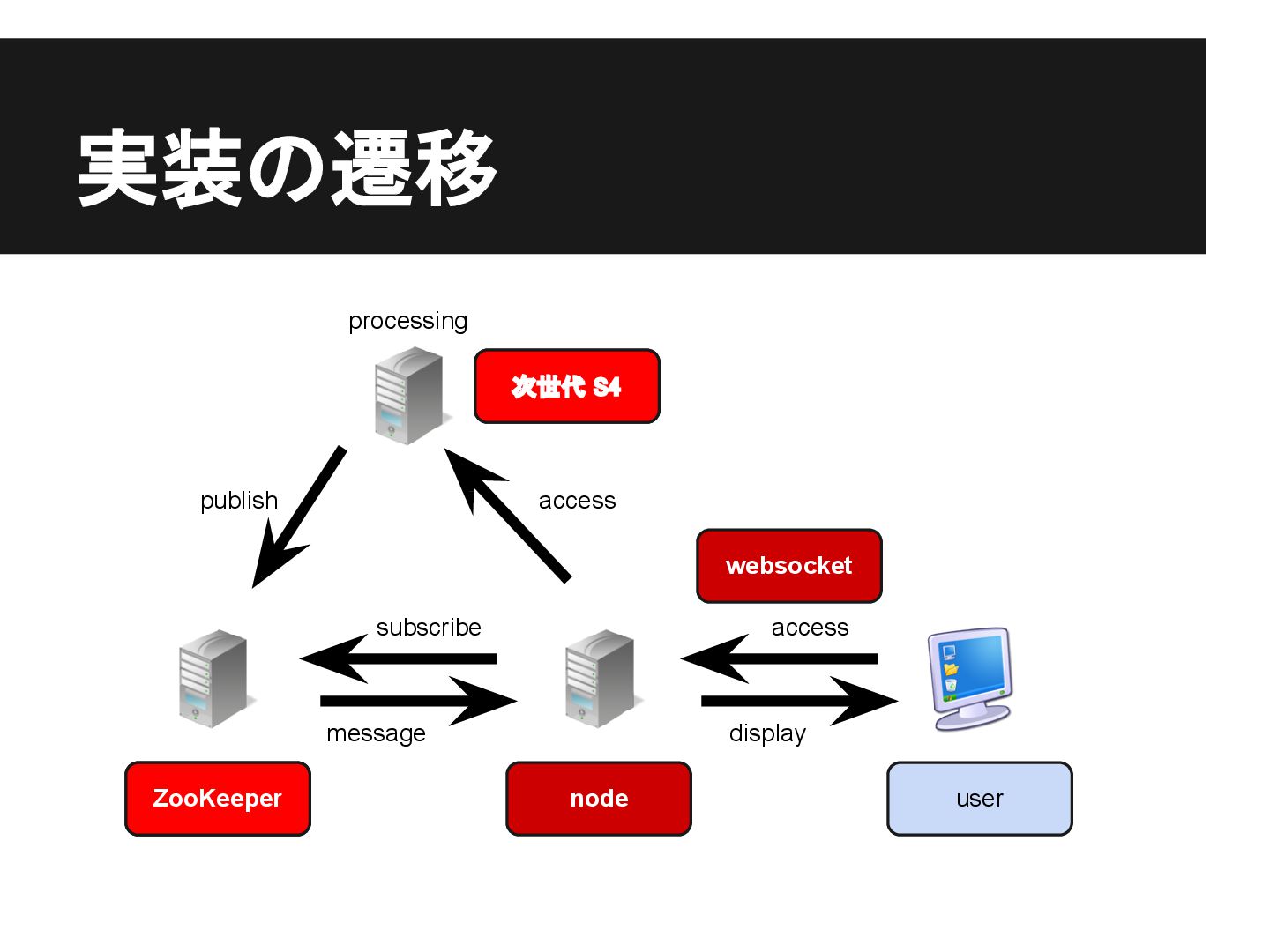 実装の遷移

processing

次世代 S4

publish

access

websocket

subscribe

access

message

display

ZooKeeper

node

user